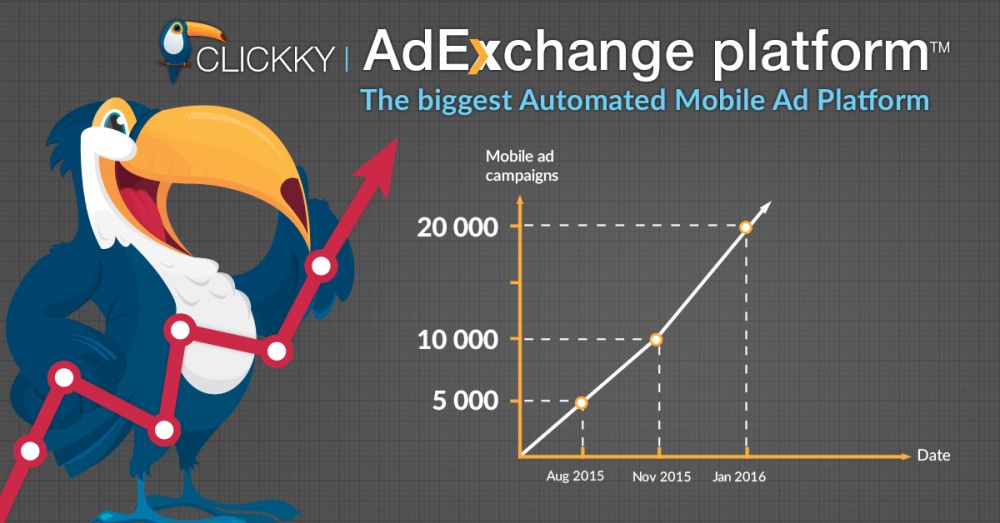 CLICKKY | AdExchange platform™

The biggest Automated Mobile Ad Platform

Mobile ad campaigns

20 000

10 000

5 000

Aug 2015

Nov 2015

Jan 2016

Date